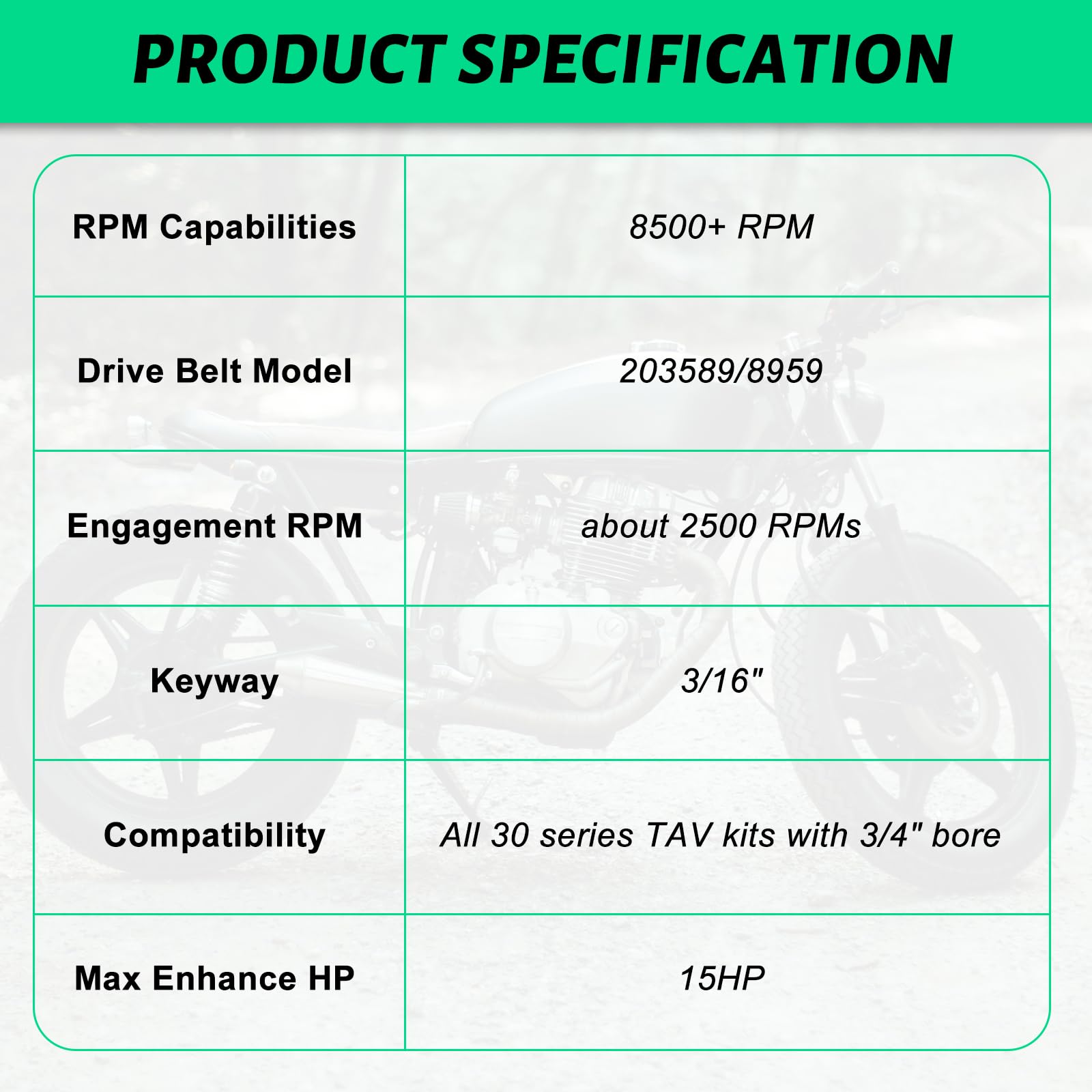 PRODUCT SPECIFICATION

| RPM Capabilities | 8500+ RPM |
|---|---|
| Drive Belt Model | 203589/8959 |
| Engagement RPM | about 2500 RPMs |
| Keyway | 3/16" |
| Compatibility | All 30 series TAV kits with 3/4" bore |
| Max Enhance HP | 15HP |